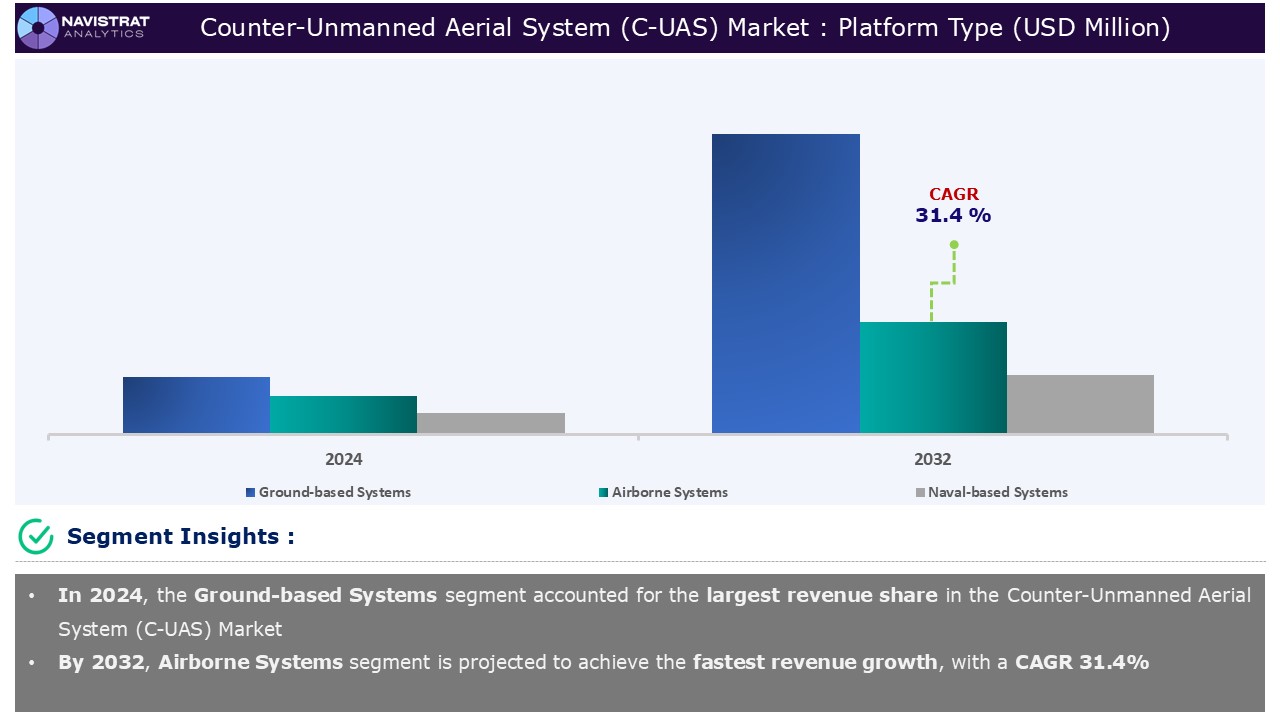 NAVISTRAT ANALYTICS

Counter-Unmanned Aerial System (C-UAS) Market : Platform Type (USD Million)

CAGR
31.4 %

2024

2032

Ground-based Systems
Airborne Systems
Naval-based Systems

Segment Insights :

• In 2024, the Ground-based Systems segment accounted for the largest revenue share in the Counter-Unmanned Aerial System (C-UAS) Market
• By 2032, Airborne Systems segment is projected to achieve the fastest revenue growth, with a CAGR 31.4%